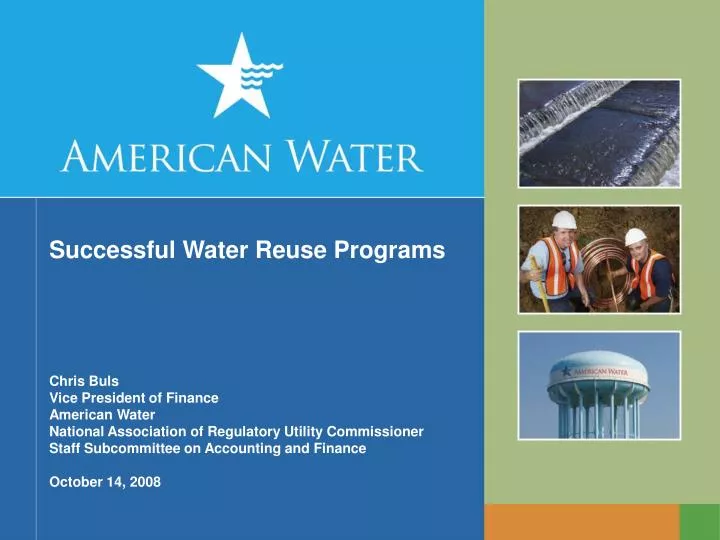 AMERICAN WATER

Successful Water Reuse Programs

Chris Buls
Vice President of Finance
American Water
National Association of Regulatory Utility Commissioner
Staff Subcommittee on Accounting and Finance

October 14, 2008

AMERICAN WATER